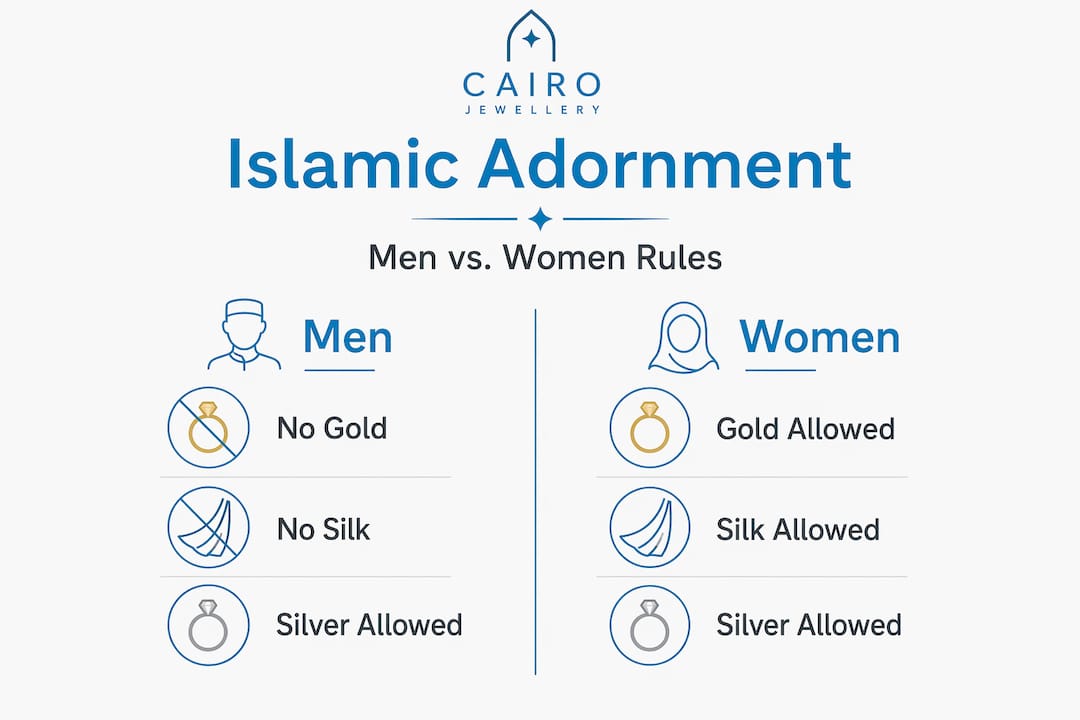 CAIRO
JEWELLERY

Islamic Adornment

Men vs. Women Rules

Men

No Gold

No Silk

Silver Allowed

Women

Gold Allowed

Silk Allowed

Silver Allowed